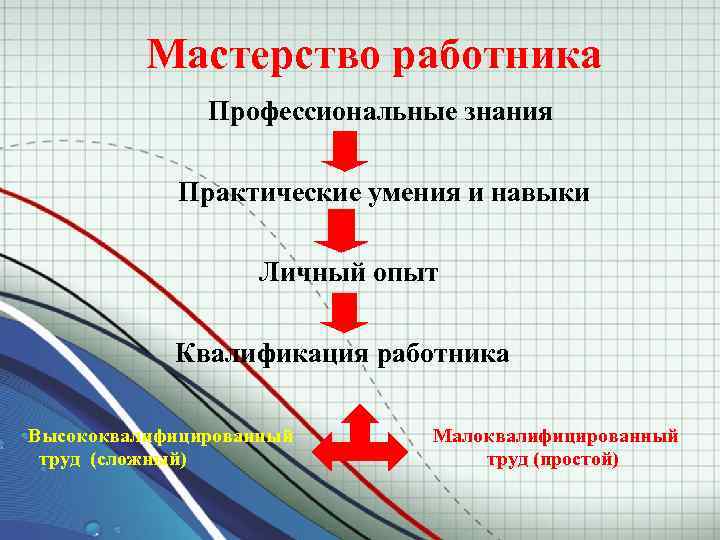 Мастерство работника

Профессиональные знания

Практические умения и навыки

Личный опыт

Квалификация работника

Высококвалифицированный труд (сложный)

Малоквалифицированный труд (простой)